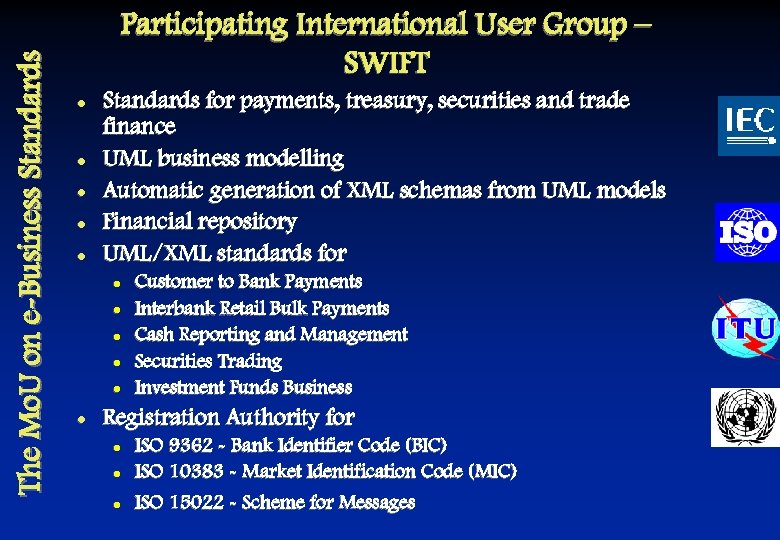 The MoU on e-Business Standards

Participating International User Group – SWIFT

- Standards for payments, treasury, securities and trade finance
- UML business modelling
- Automatic generation of XML schemas from UML models
- Financial repository
- UML/XML standards for
  - Customer to Bank Payments
  - Interbank Retail Bulk Payments
  - Cash Reporting and Management
  - Securities Trading
  - Investment Funds Business
- Registration Authority for
  - ISO 9362 - Bank Identifier Code (BIC)
  - ISO 10383 - Market Identification Code (MIC)
  - ISO 15022 - Scheme for Messages

IEC

ISO

ITU